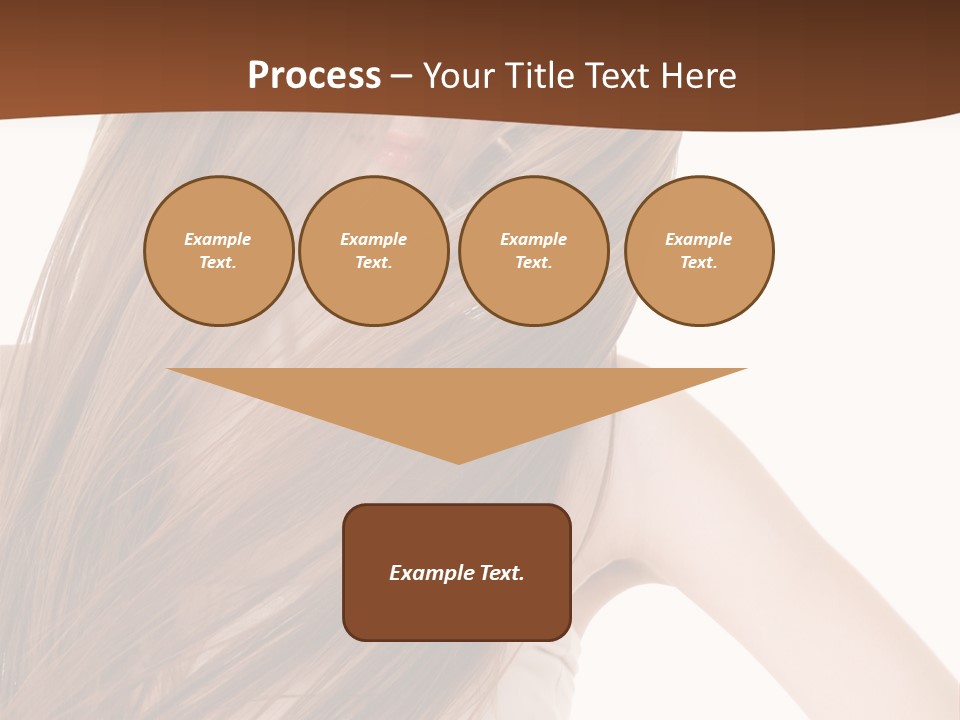 Process – Your Title Text Here

Example Text.

Example Text.

Example Text.

Example Text.

Example Text.